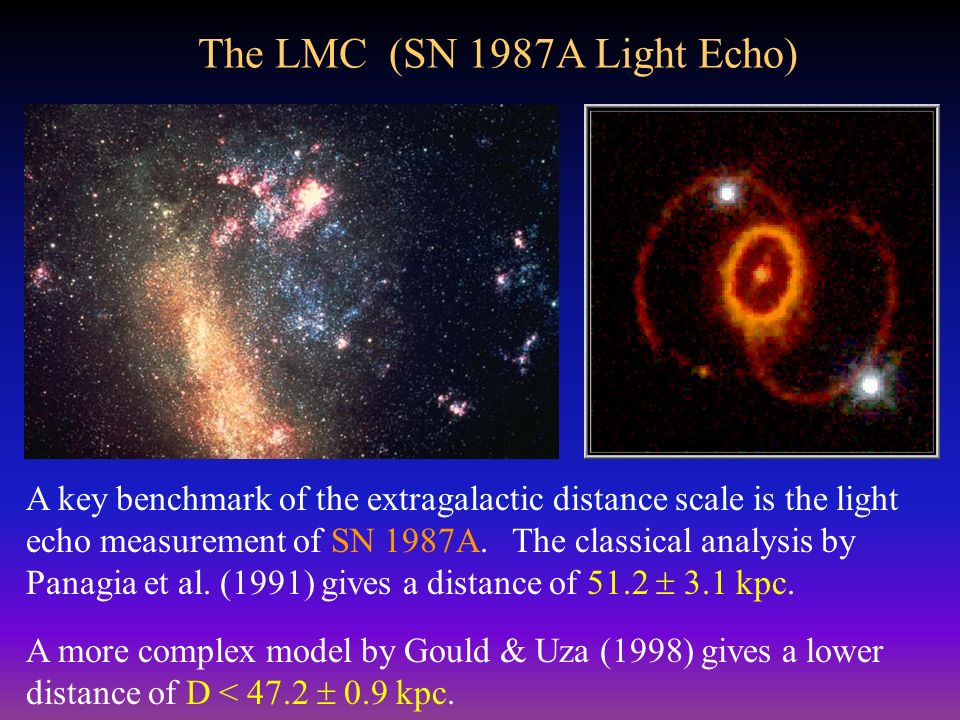 The LMC (SN 1987A Light Echo)

A key benchmark of the extragalactic distance scale is the light echo measurement of SN 1987A. The classical analysis by Panagia et al. (1991) gives a distance of $51.2 \pm 3.1$ kpc.

A more complex model by Gould & Uza (1998) gives a lower distance of $D < 47.2 \pm 0.9$ kpc.